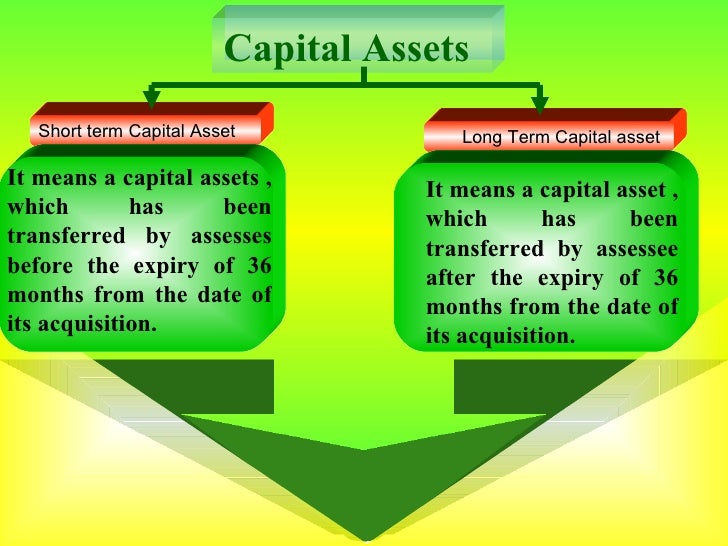 Capital Assets

Short term Capital Asset

It means a capital assets , which has been transferred by assesses before the expiry of 36 months from the date of its acquisition.

Long Term Capital asset

It means a capital asset , which has been transferred by assessee after the expiry of 36 months from the date of its acquisition.